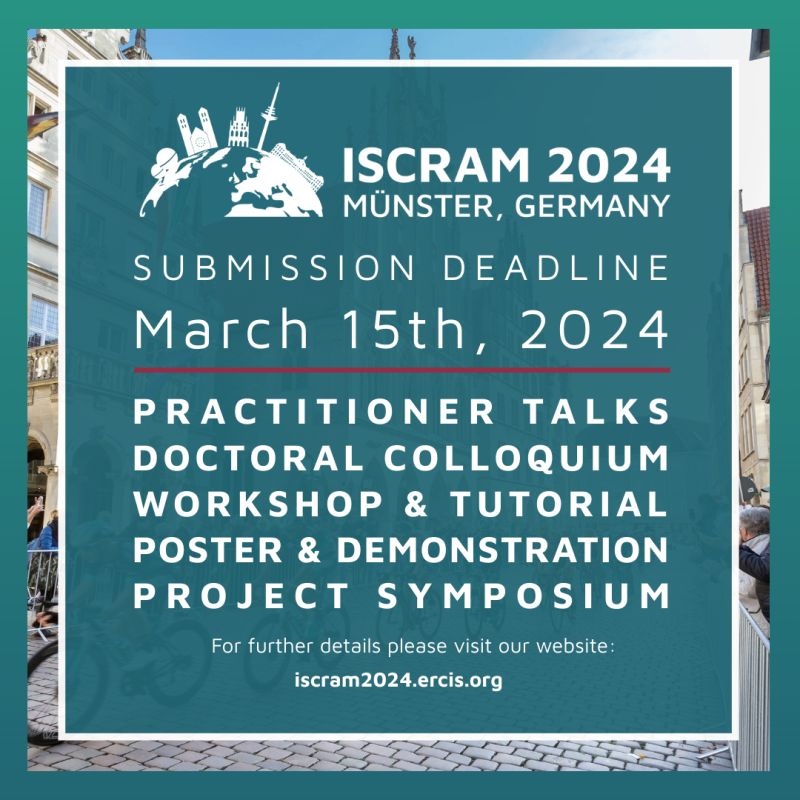 ISCRAM 2024
MÜNSTER, GERMANY

SUBMISSION DEADLINE
March 15th, 2024

PRACTITIONER TALKS
DOCTORAL COLLOQUIUM
WORKSHOP & TUTORIAL
POSTER & DEMONSTRATION
PROJECT SYMPOSIUM

For further details please visit our website:
iscram2024.ercis.org